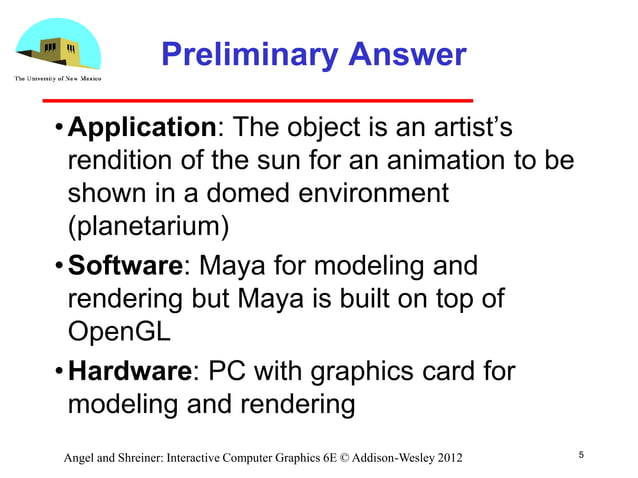 The University of New Mexico

Preliminary Answer

• Application: The object is an artist's rendition of the sun for an animation to be shown in a domed environment (planetarium)

• Software: Maya for modeling and rendering but Maya is built on top of OpenGL

• Hardware: PC with graphics card for modeling and rendering

Angel and Shreiner: Interactive Computer Graphics 6E © Addison-Wesley 2012

5